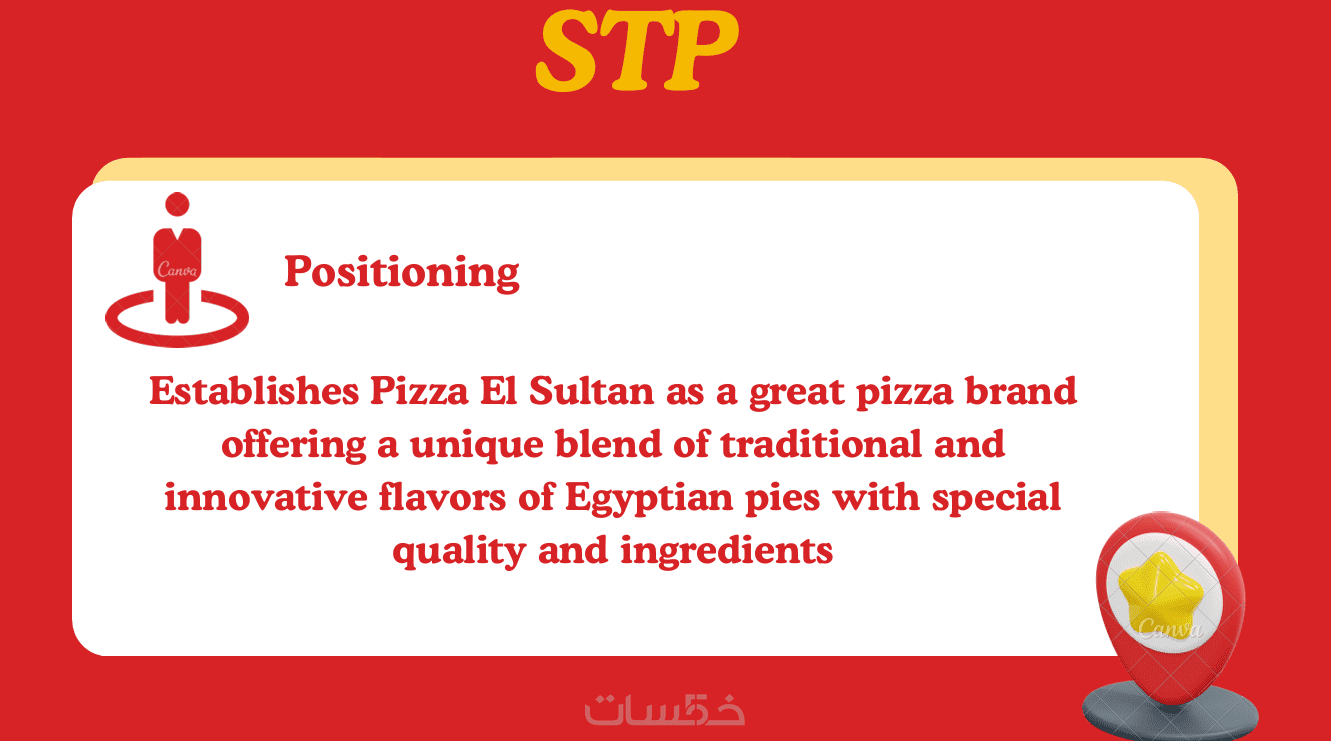 STP

Canva

Positioning

Establishes Pizza El Sultan as a great pizza brand offering a unique blend of traditional and innovative flavors of Egyptian pies with special quality and ingredients

Canva

خمسات